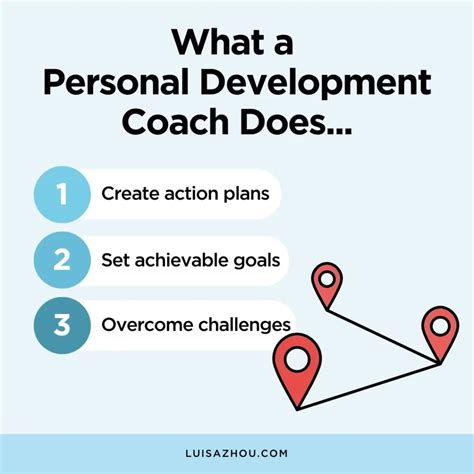 What a Personal Development Coach Does...

1 Create action plans

2 Set achievable goals

3 Overcome challenges

LUISAZHOU.COM